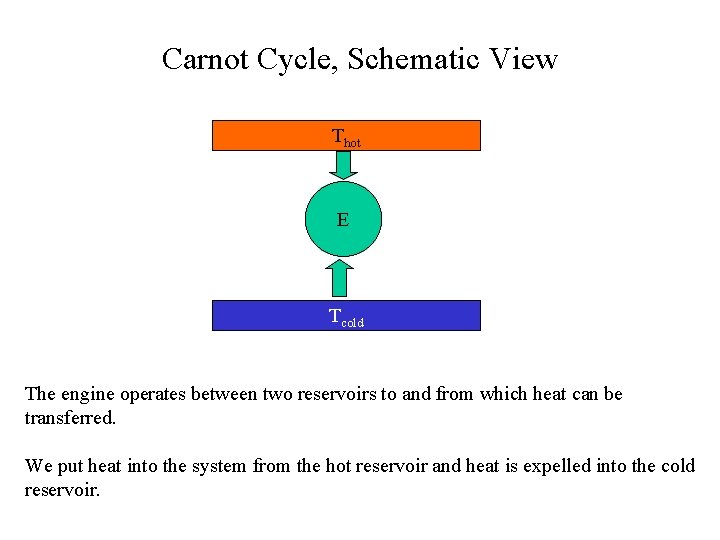 Carnot Cycle, Schematic View

$T_{hot}$

E

$T_{cold}$

The engine operates between two reservoirs to and from which heat can be transferred.

We put heat into the system from the hot reservoir and heat is expelled into the cold reservoir.